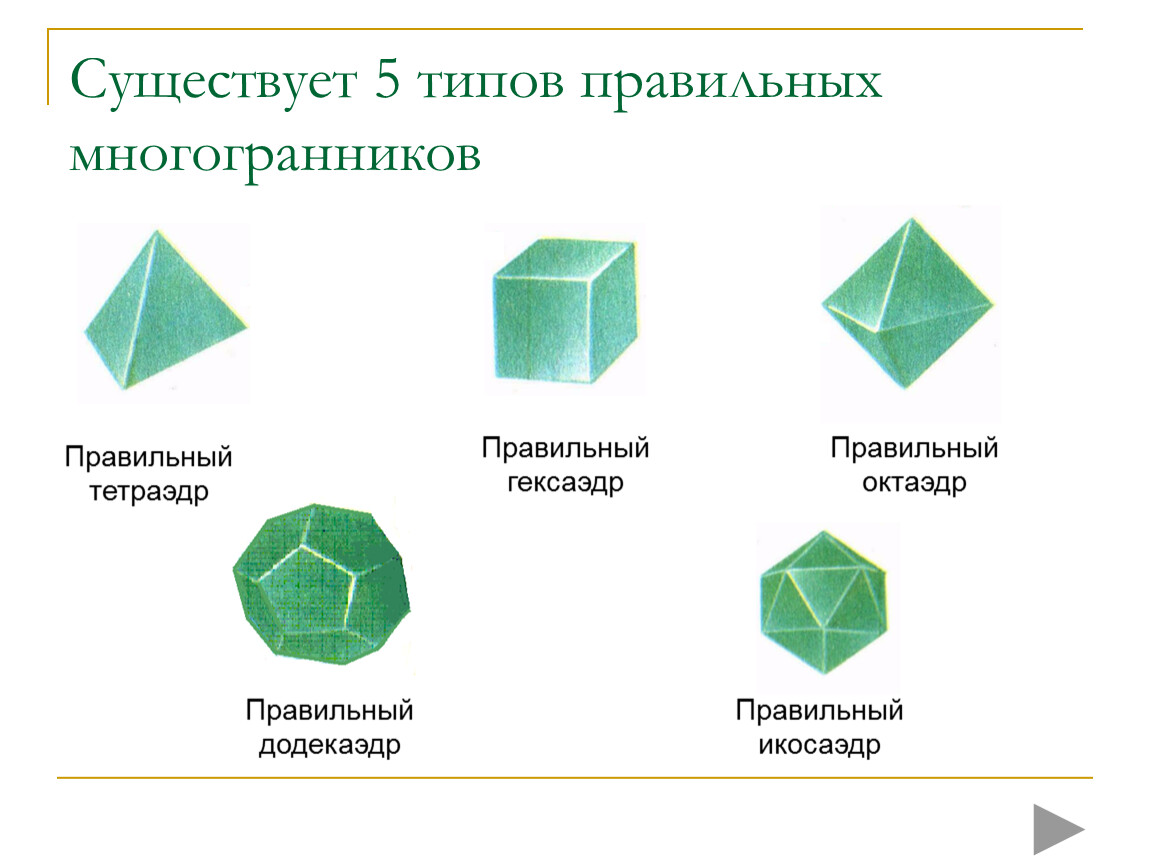 Существует 5 типов правильных многогранников

Правильный тетраэдр

Правильный гексаэдр

Правильный октаэдр

Правильный додекаэдр

Правильный икосаэдр